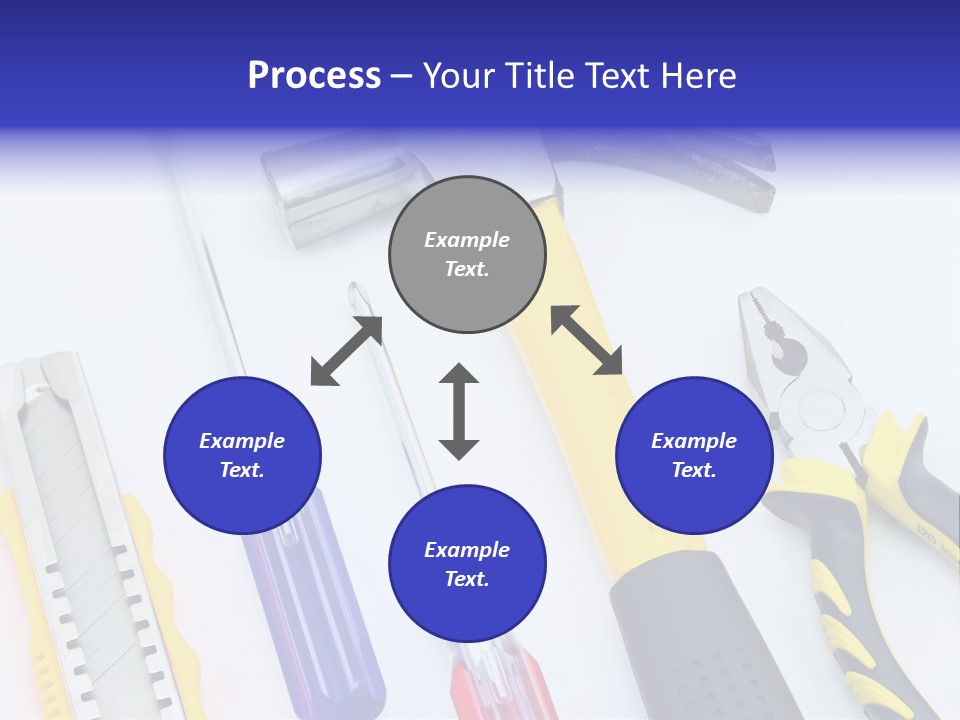 Process – Your Title Text Here

Example Text.

Example Text.

Example Text.

Example Text.